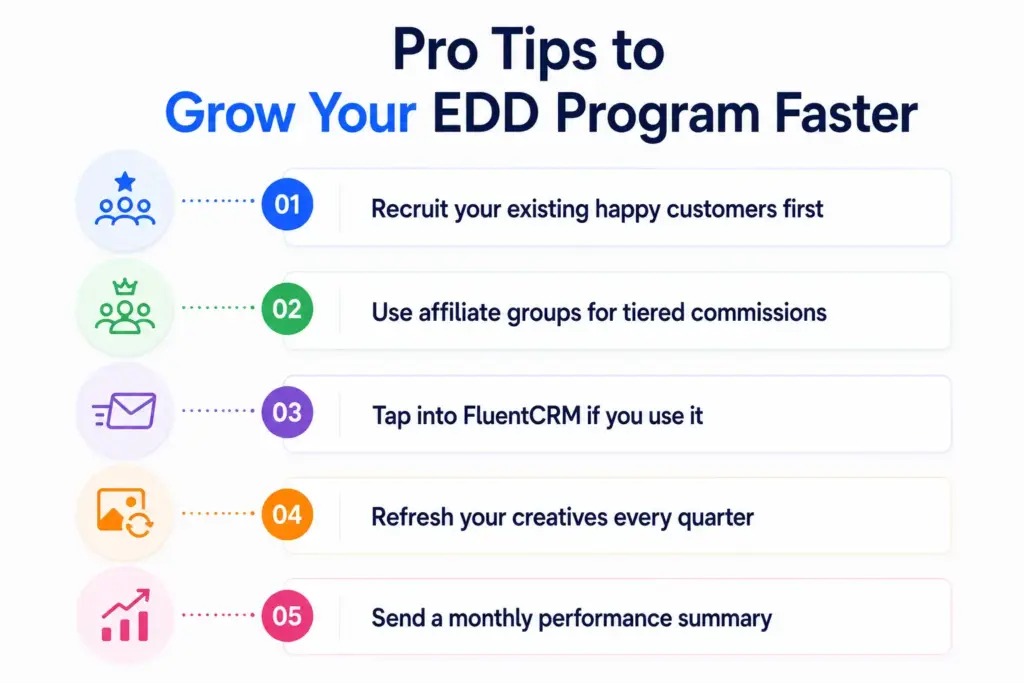 Pro Tips to
Grow Your EDD Program Faster

01 Recruit your existing happy customers first

02 Use affiliate groups for tiered commissions

03 Tap into FluentCRM if you use it

04 Refresh your creatives every quarter

05 Send a monthly performance summary